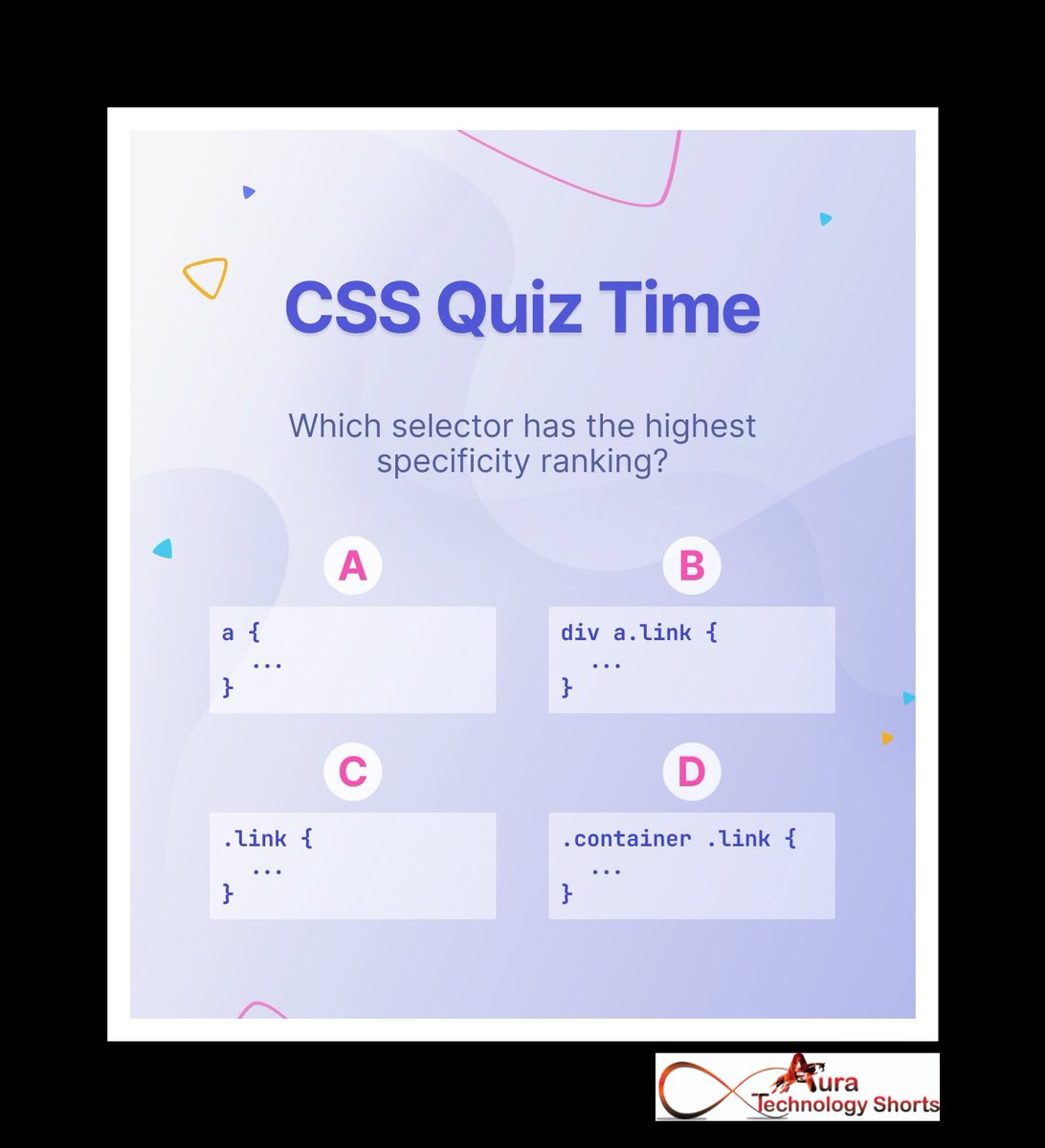 CSS Quiz Time

Which selector has the highest specificity ranking?

A

a {
  ...
}

B

div a.link {
  ...
}

C

.link {
  ...
}

D

.container .link {
  ...
}

Aura
Technology Shorts